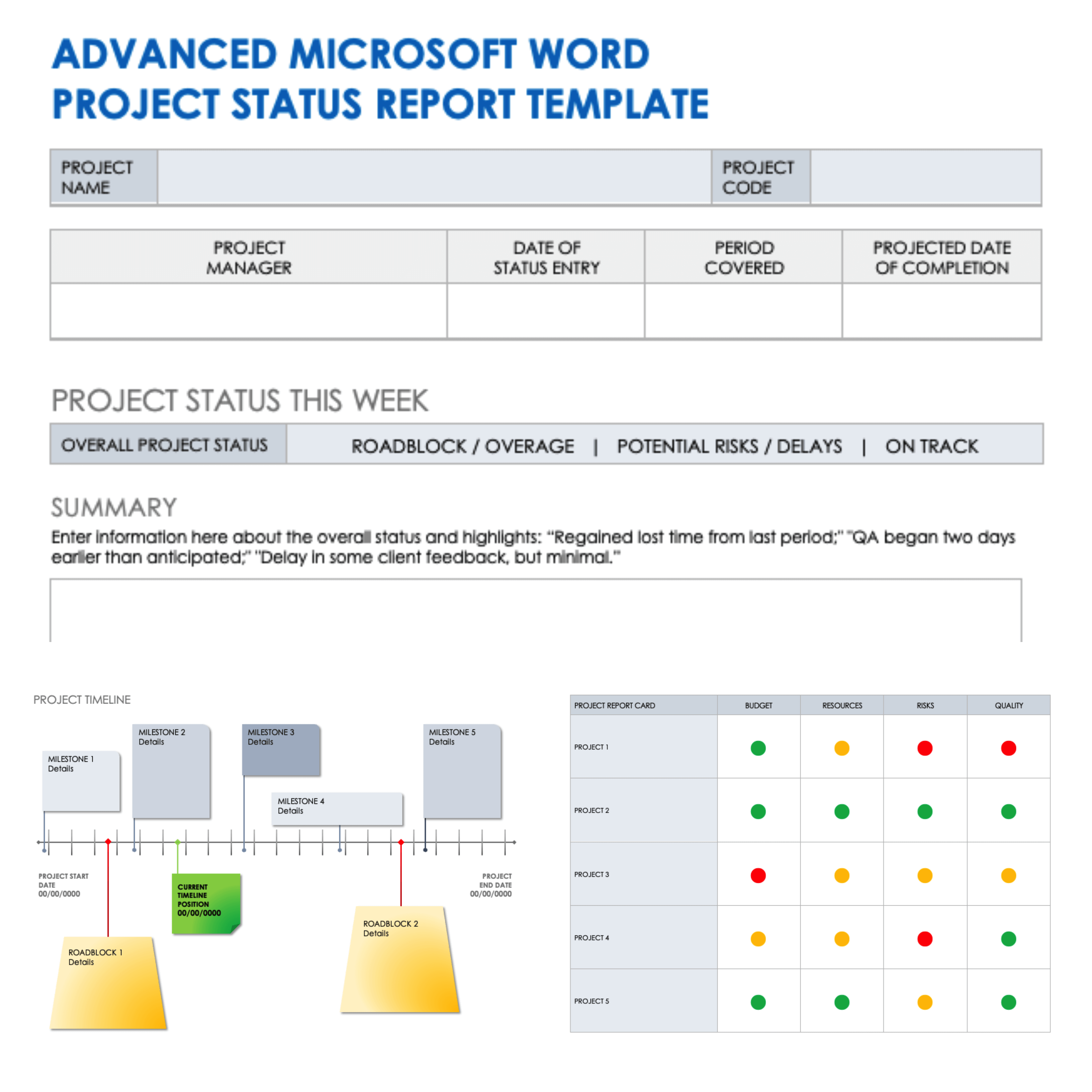 ADVANCED MICROSOFT WORD PROJECT STATUS REPORT TEMPLATE

| PROJECT NAME | | PROJECT CODE | |
|---|---|---|---|

| PROJECT MANAGER | DATE OF STATUS ENTRY | PERIOD COVERED | PROJECTED DATE OF COMPLETION |
|---|---|---|---|
| | | | |

PROJECT STATUS THIS WEEK

| OVERALL PROJECT STATUS | ROADBLOCK / OVERAGE \| POTENTIAL RISKS / DELAYS \| ON TRACK |
|---|---|

SUMMARY

Enter information here about the overall status and highlights: "Regained lost time from last period;" "QA began two days earlier than anticipated;" "Delay in some client feedback, but minimal."

PROJECT TIMELINE

MILESTONE 1
Details

MILESTONE 2
Details

MILESTONE 3
Details

MILESTONE 4
Details

MILESTONE 5
Details

PROJECT START DATE
00/00/0000

CURRENT TIMELINE POSITION
00/00/0000

PROJECT END DATE
00/00/0000

ROADBLOCK 1
Details

ROADBLOCK 2
Details

| PROJECT REPORT CARD | BUDGET | RESOURCES | RISKS | QUALITY |
|---|---|---|---|---|
| PROJECT 1 | | | | |
| PROJECT 2 | | | | |
| PROJECT 3 | | | | |
| PROJECT 4 | | | | |
| PROJECT 5 | | | | |